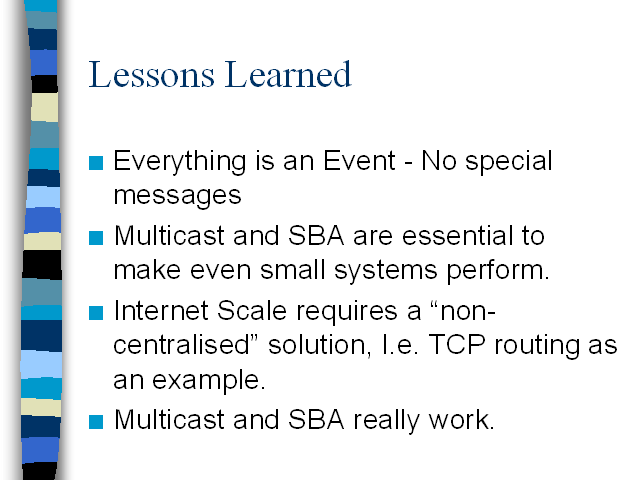 Lessons Learned

■ Everything is an Event - No special messages

■ Multicast and SBA are essential to make even small systems perform.

■ Internet Scale requires a “non-centralised” solution, I.e. TCP routing as an example.

■ Multicast and SBA really work.